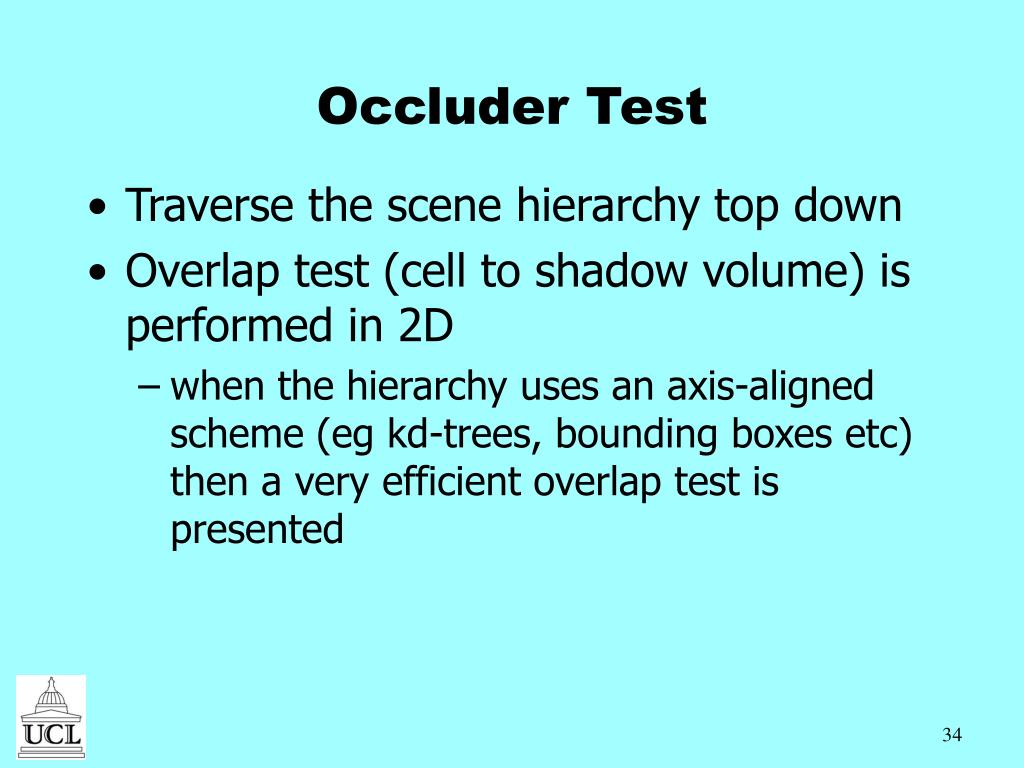 Occluder Test

• Traverse the scene hierarchy top down
• Overlap test (cell to shadow volume) is performed in 2D
  – when the hierarchy uses an axis-aligned scheme (eg kd-trees, bounding boxes etc) then a very efficient overlap test is presented

UCL

34